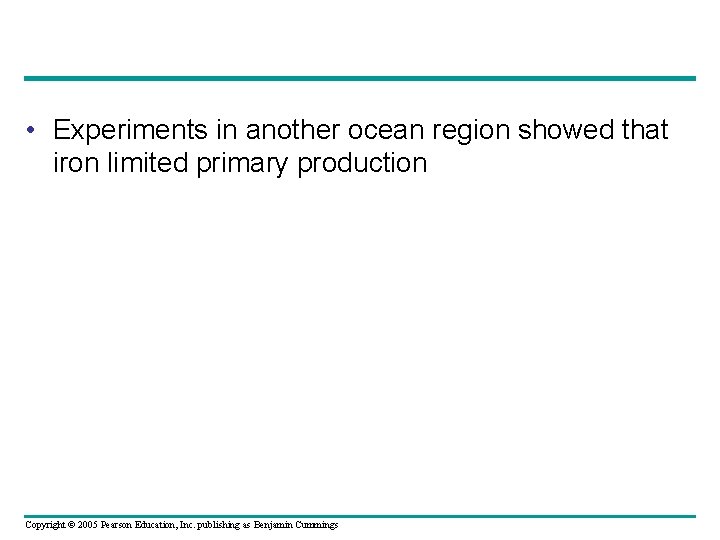 • Experiments in another ocean region showed that iron limited primary production

Copyright © 2005 Pearson Education, Inc. publishing as Benjamin Cummings